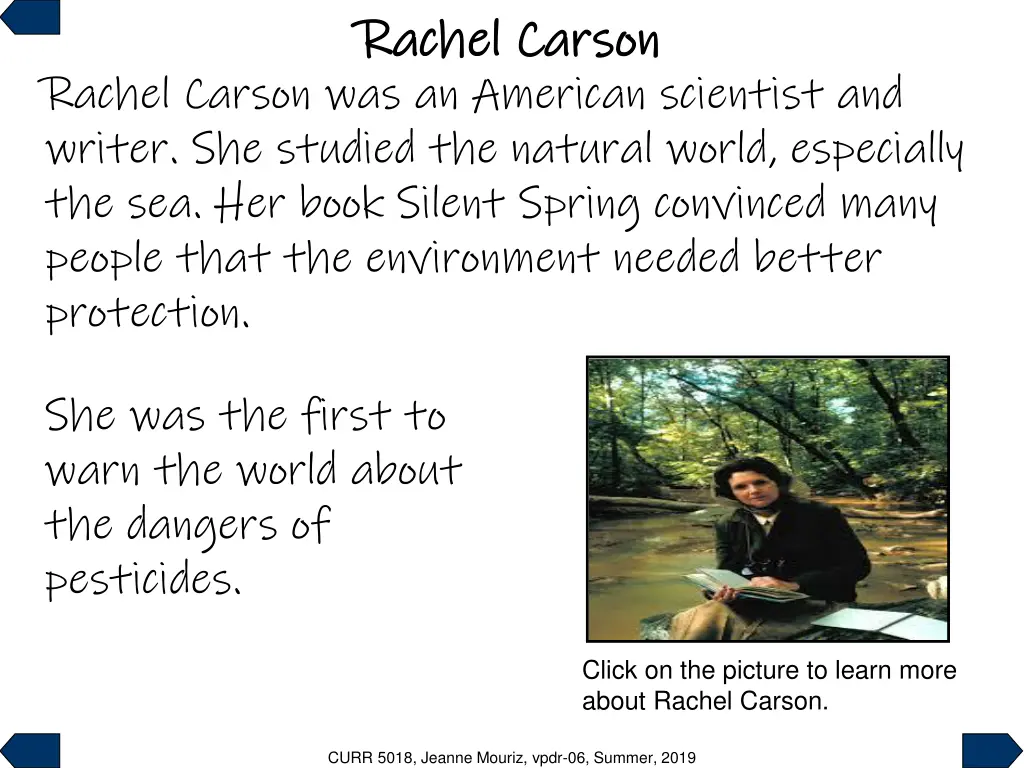 Rachel Carson

Rachel Carson was an American scientist and writer. She studied the natural world, especially the sea. Her book Silent Spring convinced many people that the environment needed better protection.

She was the first to warn the world about the dangers of pesticides.

Click on the picture to learn more about Rachel Carson.

CURR 5018, Jeanne Mouriz, vpdr-06, Summer, 2019